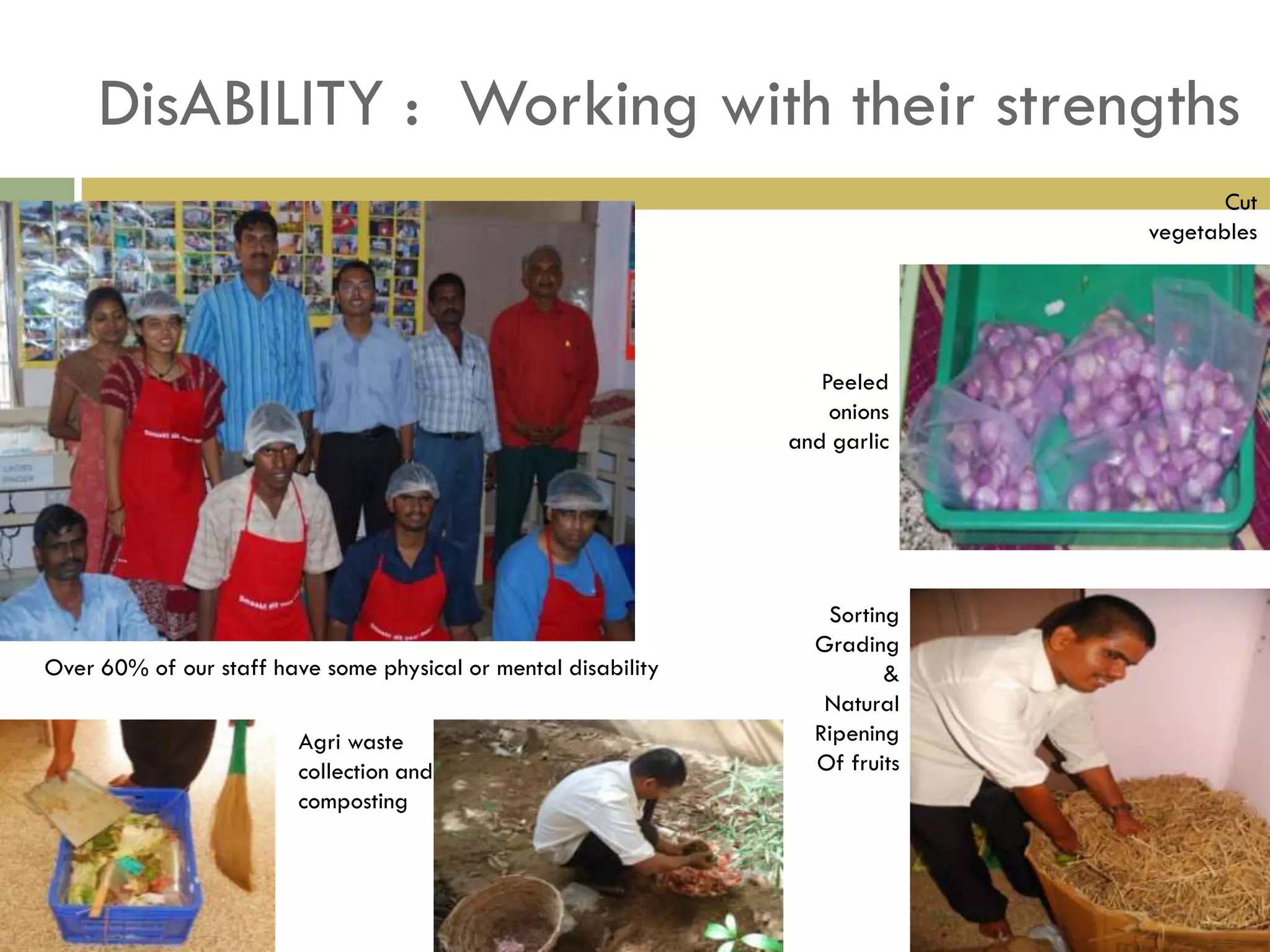 DisABILITY : Working with their strengths

Cut vegetables

Peeled onions and garlic

Over 60% of our staff have some physical or mental disability

Sorting Grading & Natural Ripening Of fruits

Agri waste collection and composting